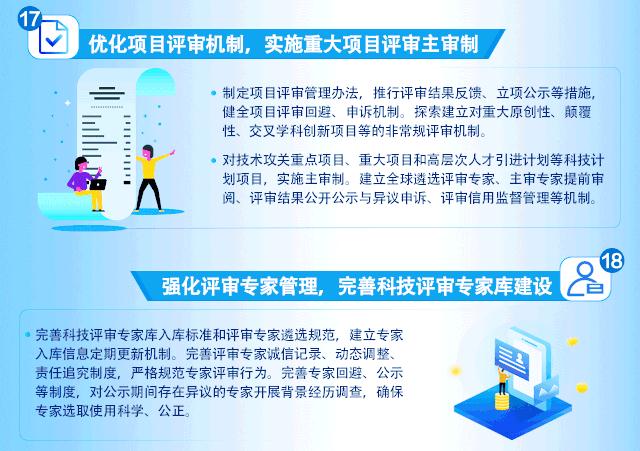 17

优化项目评审机制，实施重大项目评审主审制

• 制定项目评审管理办法，推行评审结果反馈、立项公示等措施，健全项目评审回避、申诉机制。探索建立对重大原创性、颠覆性、交叉学科创新项目等的非常规评审机制。

• 对技术攻关重点项目、重大项目和高层次人才引进计划等科技计划项目，实施主审制。建立全球遴选评审专家、主审专家提前审阅、评审结果公开公示与异议申诉、评审信用监督管理等机制。

强化评审专家管理，完善科技评审专家库建设

18

• 完善科技评审专家库入库标准和评审专家遴选规范，建立专家入库信息定期更新机制。完善评审专家诚信记录、动态调整、责任追究制度，严格规范专家评审行为。完善专家回避、公示等制度，对公示期间存在异议的专家开展背景经历调查，确保专家选取使用科学、公正。